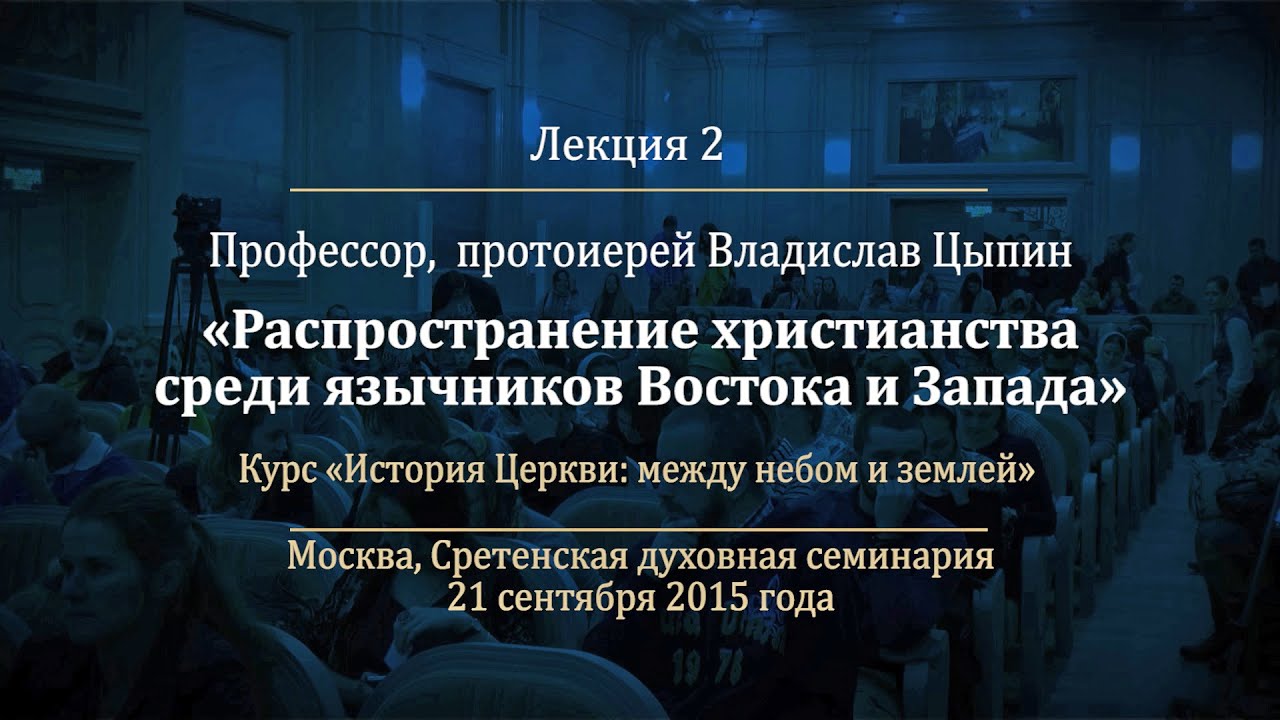 Лекция 2

Профессор, протоиерей Владислав Цыпин

«Распространение христианства среди язычников Востока и Запада»

Курс «История Церкви: между небом и землей»

Москва, Сретенская духовная семинария
21 сентября 2015 года